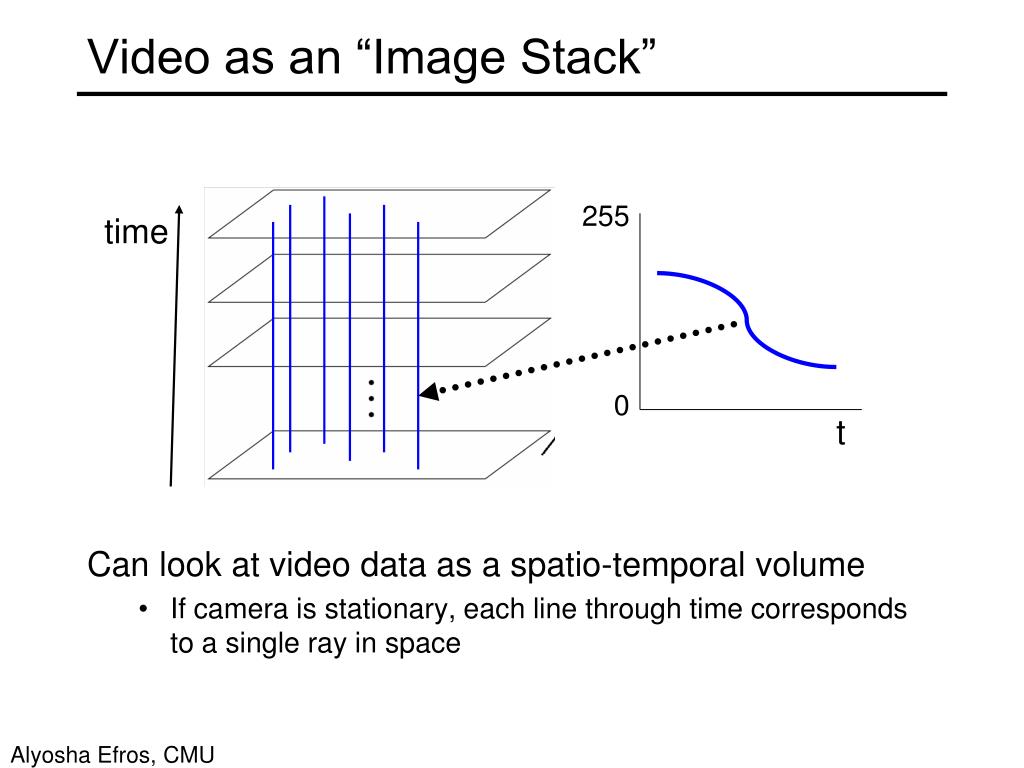 Video as an “Image Stack”

time

255

0

t

Can look at video data as a spatio-temporal volume

• If camera is stationary, each line through time corresponds to a single ray in space

Alyosha Efros, CMU